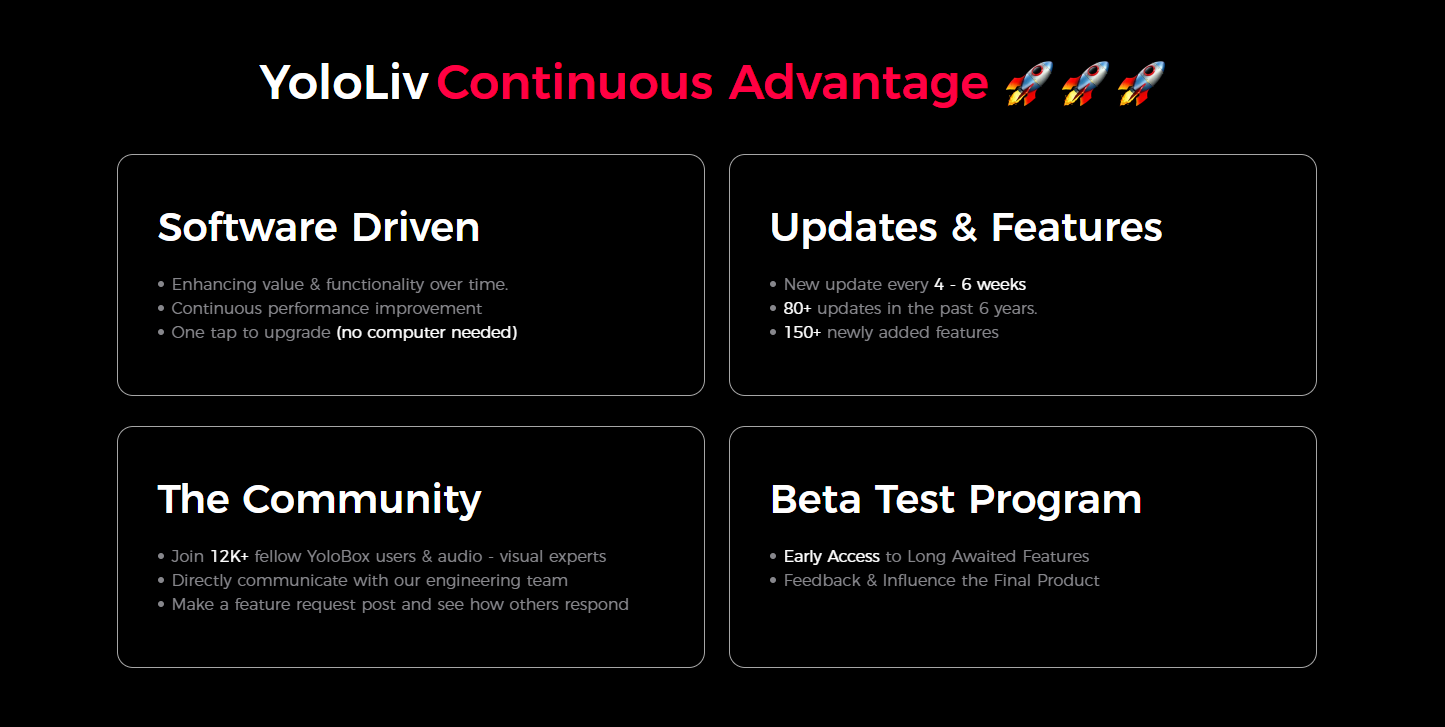 YoloLiv Continuous Advantage 🚀🚀🚀

Software Driven

• Enhancing value & functionality over time.
• Continuous performance improvement
• One tap to upgrade (no computer needed)

Updates & Features

• New update every 4 - 6 weeks
• 80+ updates in the past 6 years.
• 150+ newly added features

The Community

• Join 12K+ fellow YoloBox users & audio - visual experts
• Directly communicate with our engineering team
• Make a feature request post and see how others respond

Beta Test Program

• Early Access to Long Awaited Features
• Feedback & Influence the Final Product